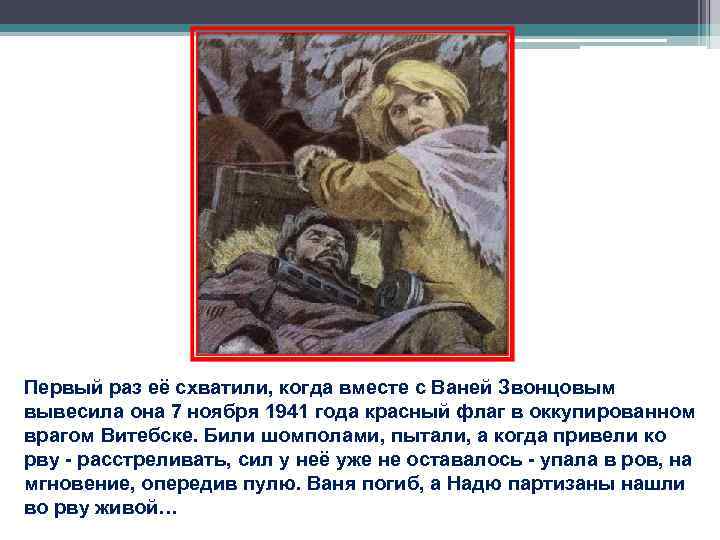 Первый раз её схватили, когда вместе с Ваней Звонцовым вывесила она 7 ноября 1941 года красный флаг в оккупированном врагом Витебске. Били шомполами, пытали, а когда привели ко рву - расстреливать, сил у неё уже не оставалось - упала в ров, на мгновение, опередив пулю. Ваня погиб, а Надю партизаны нашли во рву живой…